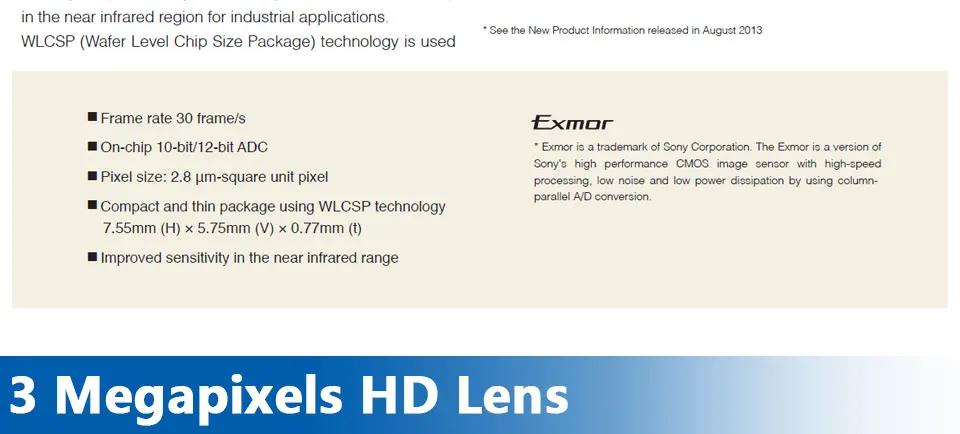 in the near infrared region for industrial applications. WLCSP (Wafer Level Chip Size Package) technology is used

* See the New Product Information released in August 2013

■ Frame rate 30 frame/s

■ On-chip 10-bit/12-bit ADC

■ Pixel size: 2.8 µm-square unit pixel

■ Compact and thin package using WLCSP technology 7.55mm (H) × 5.75mm (V) × 0.77mm (t)

■ Improved sensitivity in the near infrared range

Exmor

* Exmor is a trademark of Sony Corporation. The Exmor is a version of Sony's high performance CMOS image sensor with high-speed processing, low noise and low power dissipation by using column-parallel A/D conversion.

3 Megapixels HD Lens